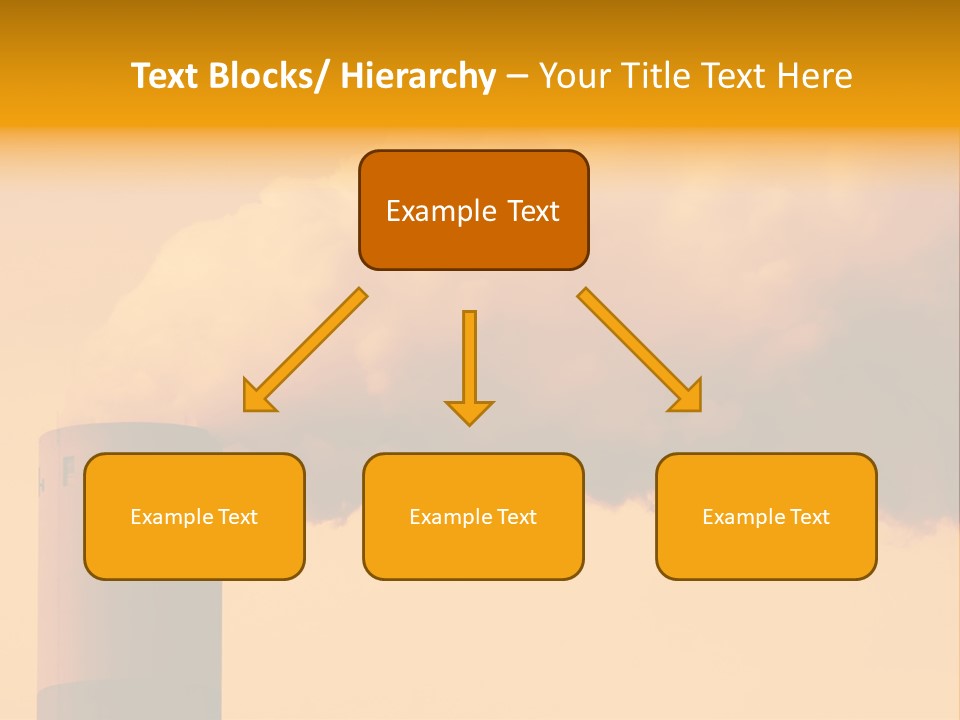 Text Blocks/ Hierarchy – Your Title Text Here

Example Text

Example Text

Example Text

Example Text